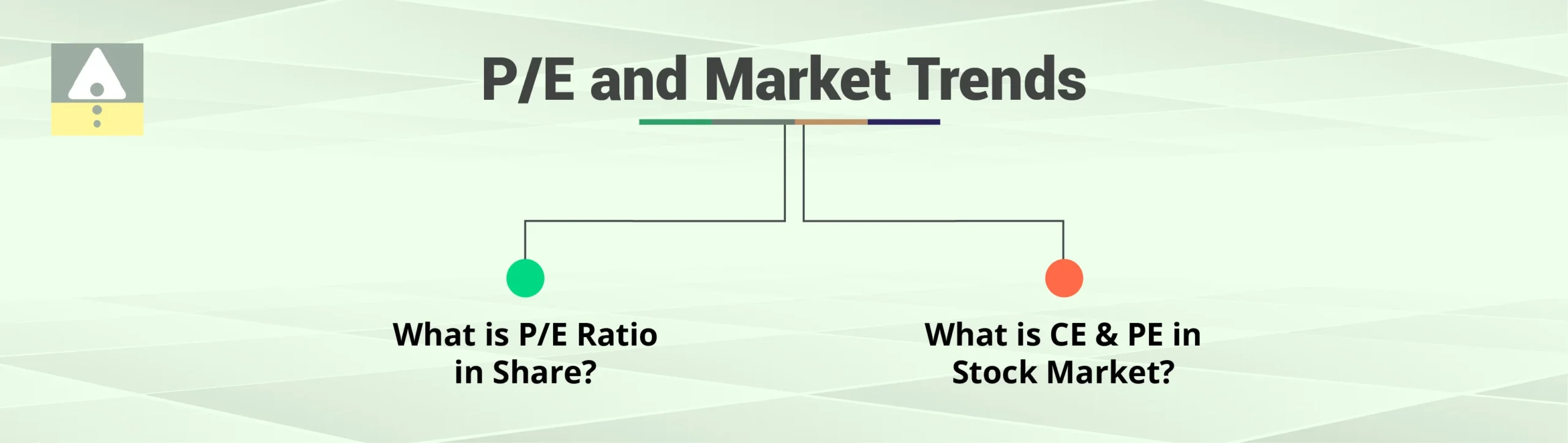 P/E and Market Trends

What is P/E Ratio in Share?

What is CE & PE in Stock Market?